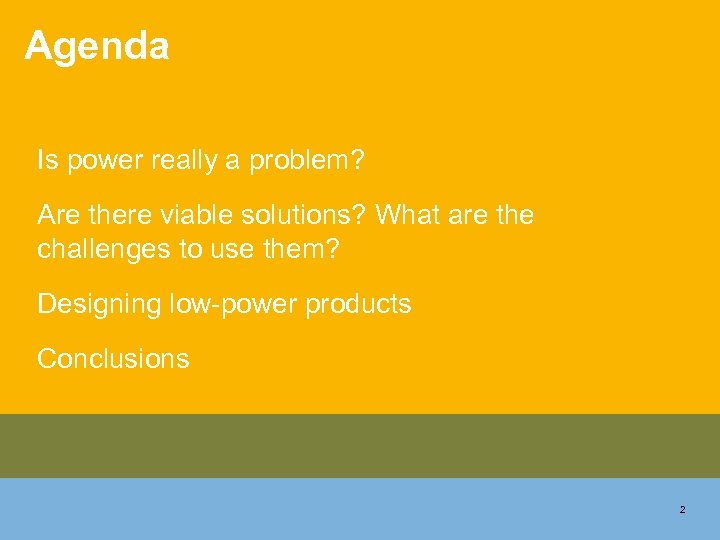 Agenda

Is power really a problem?

Are there viable solutions? What are the challenges to use them?

Designing low-power products

Conclusions

2